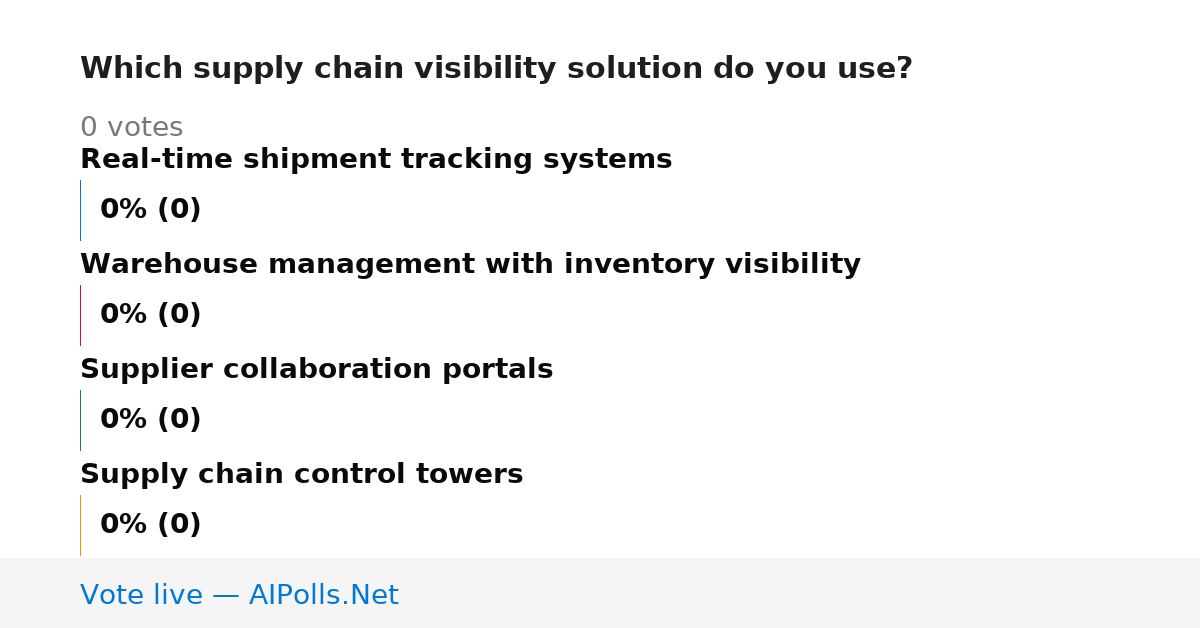 Which supply chain visibility solution do you use?

0 votes

Real-time shipment tracking systems

0% (0)

Warehouse management with inventory visibility

0% (0)

Supplier collaboration portals

0% (0)

Supply chain control towers

0% (0)

Vote live — AIPolls.Net